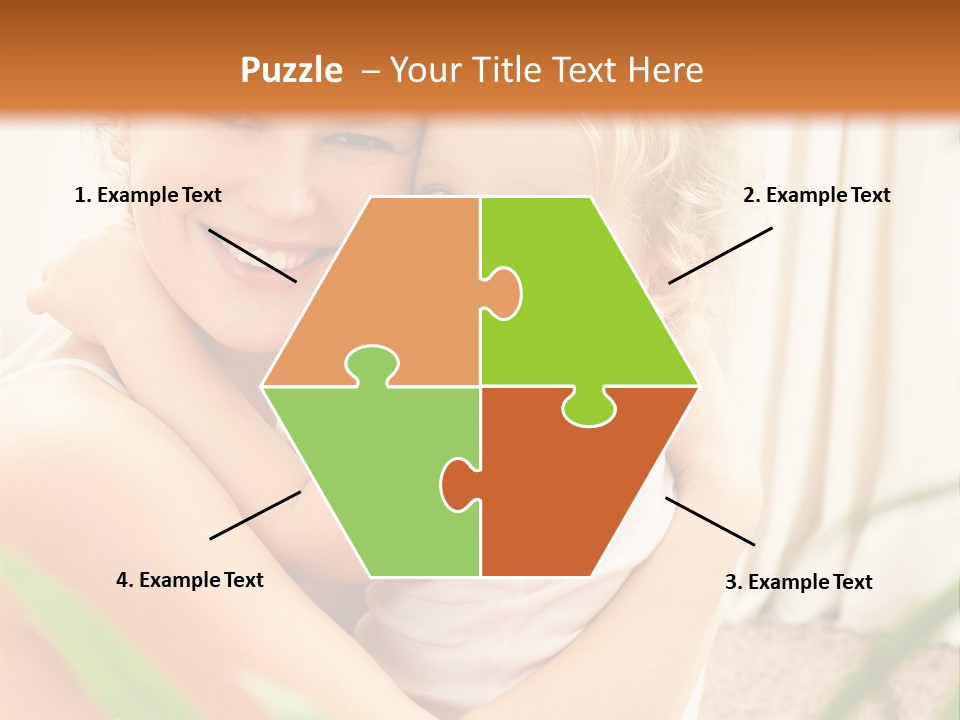 Puzzle – Your Title Text Here

1. Example Text

2. Example Text

4. Example Text

3. Example Text